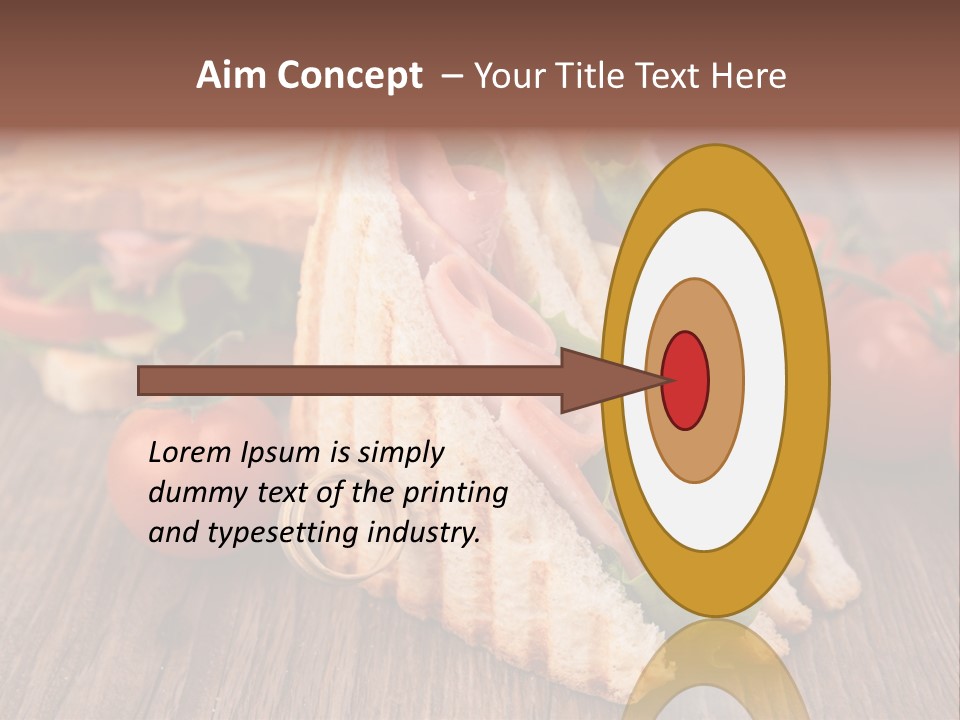 Aim Concept – Your Title Text Here

Lorem Ipsum is simply dummy text of the printing and typesetting industry.